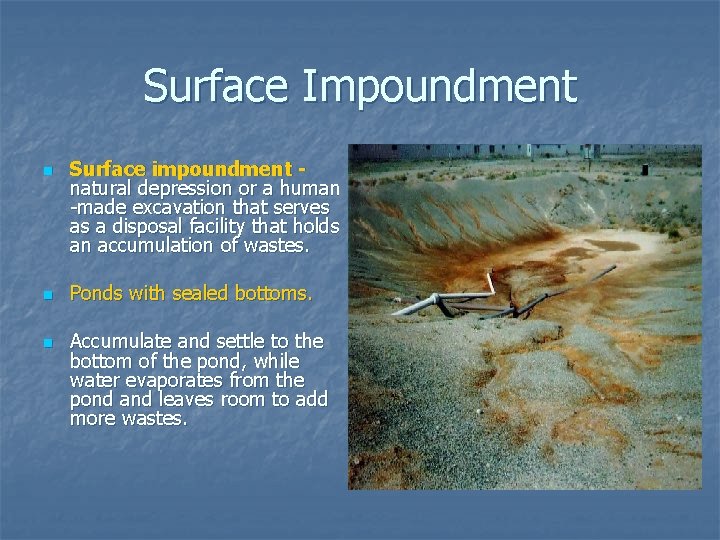 Surface Impoundment

Surface impoundment - natural depression or a human -made excavation that serves as a disposal facility that holds an accumulation of wastes.

Ponds with sealed bottoms.

Accumulate and settle to the bottom of the pond, while water evaporates from the pond and leaves room to add more wastes.